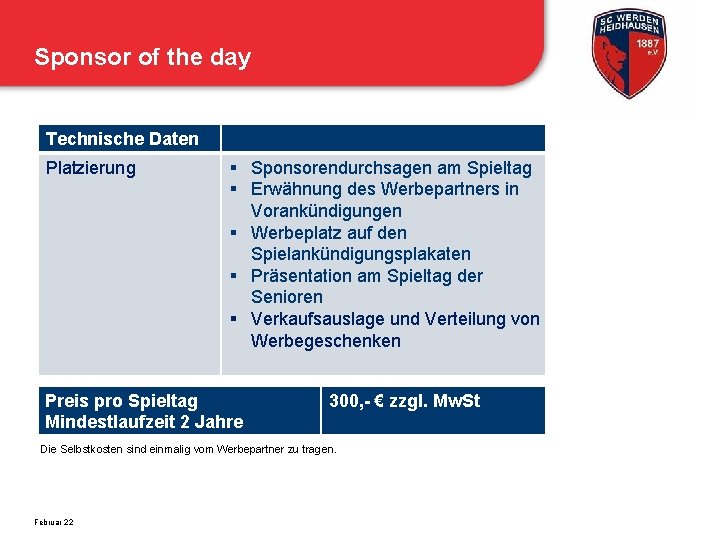 Sponsor of the day

SC WERDEN HEIDHAUSEN 1887 e.V.

| Technische Daten | |
|---|---|
| Platzierung | ▪ Sponsorendurchsagen am Spieltag ▪ Erwähnung des Werbepartners in Vorankündigungen ▪ Werbeplatz auf den Spielankündigungsplakaten ▪ Präsentation am Spieltag der Senioren ▪ Verkaufsauslage und Verteilung von Werbegeschenken |

| Preis pro Spieltag Mindestlaufzeit 2 Jahre | 300,- € zzgl. MwSt |
|---|---|

Die Selbstkosten sind einmalig vom Werbepartner zu tragen.

Februar 22